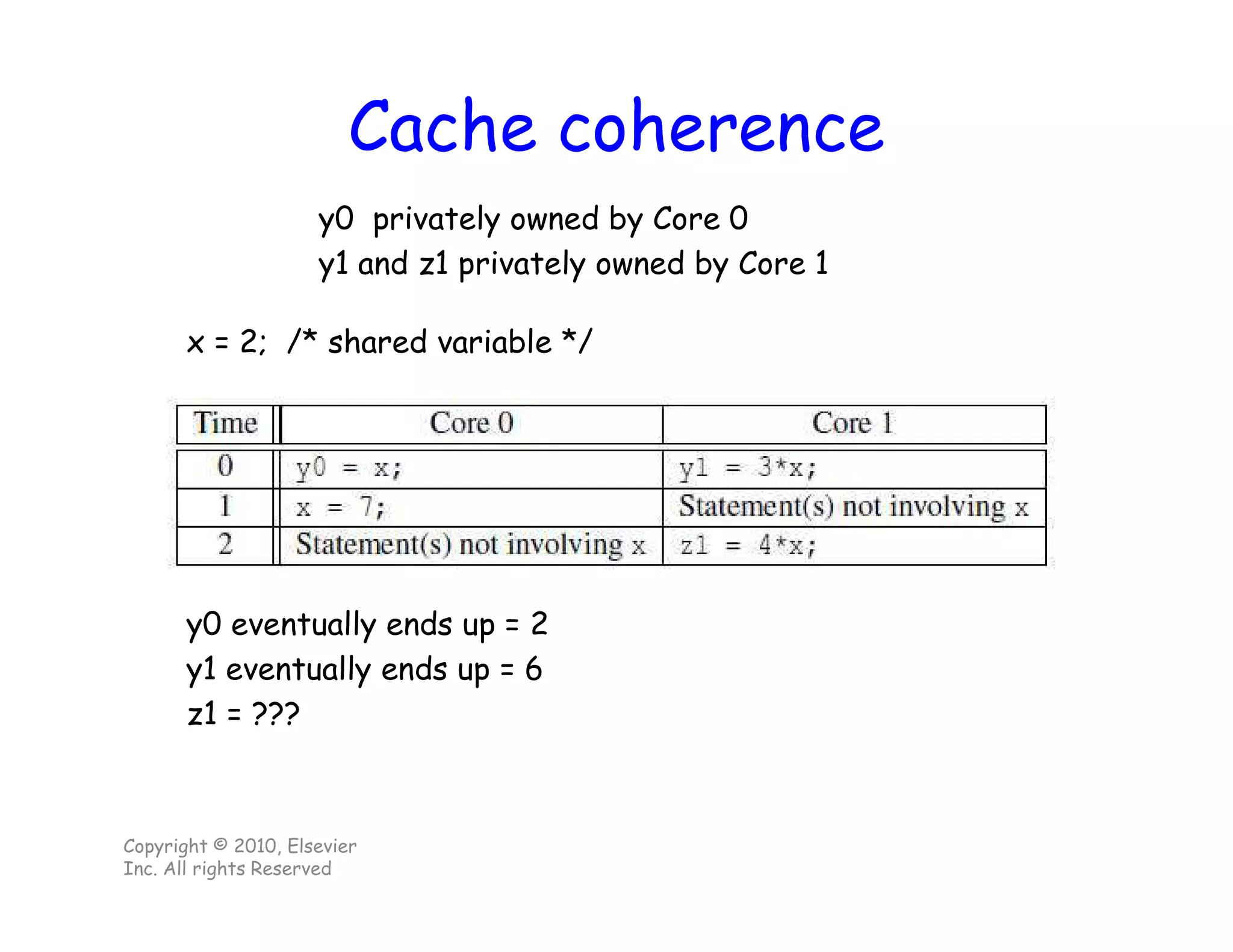 Cache coherence

y0 privately owned by Core 0
y1 and z1 privately owned by Core 1

x = 2; /* shared variable */

| Time | Core 0 | Core 1 |
|---|---|---|
| 0 | y0 = x; | y1 = 3*x; |
| 1 | x = 7; | Statement(s) not involving x |
| 2 | Statement(s) not involving x | z1 = 4*x; |

y0 eventually ends up = 2
y1 eventually ends up = 6
z1 = ???

Copyright © 2010, Elsevier Inc. All rights Reserved